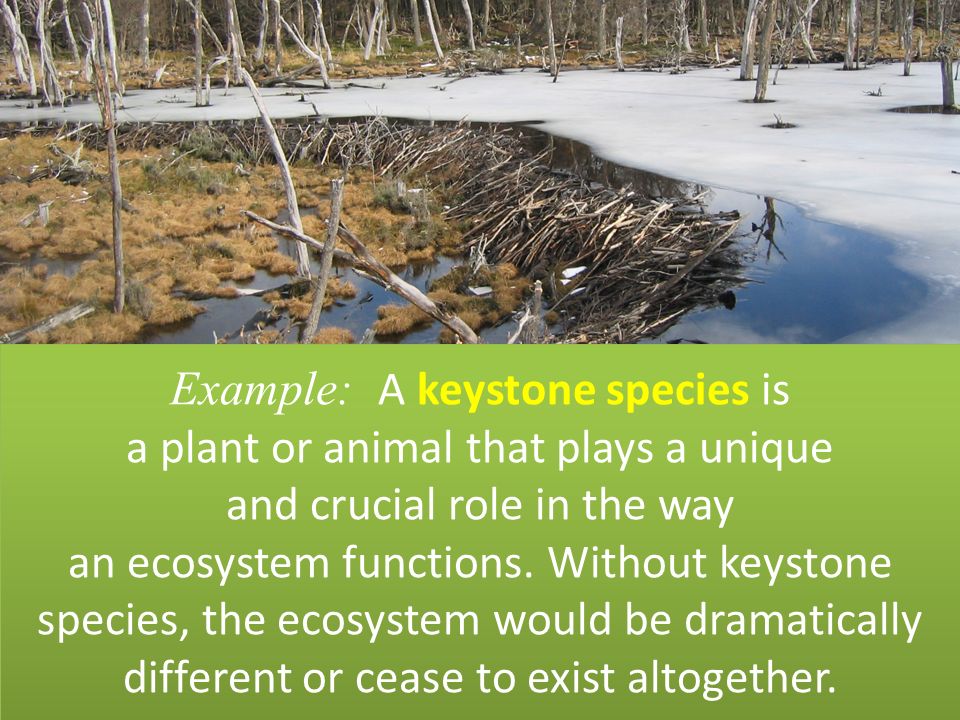 Example: A keystone species is a plant or animal that plays a unique and crucial role in the way an ecosystem functions. Without keystone species, the ecosystem would be dramatically different or cease to exist altogether.